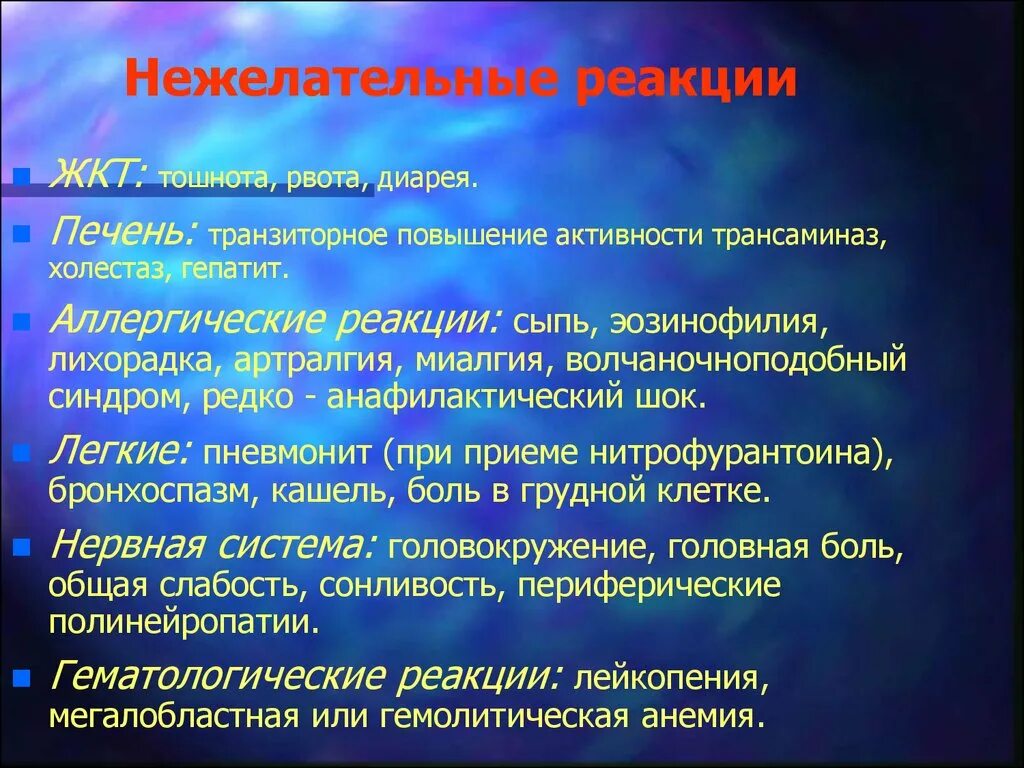 Нежелательные реакции

ЖКТ: тошнота, рвота, диарея.

Печень: транзиторное повышение активности трансаминаз, холестаз, гепатит.

Аллергические реакции: сыпь, эозинофилия, лихорадка, артралгия, миалгия, волчаночноподобный синдром, редко - анафилактический шок.

Легкие: пневмонит (при приеме нитрофурантоина), бронхоспазм, кашель, боль в грудной клетке.

Нервная система: головокружение, головная боль, общая слабость, сонливость, периферические полинейропатии.

Гематологические реакции: лейкопения, мегалобластная или гемолитическая анемия.